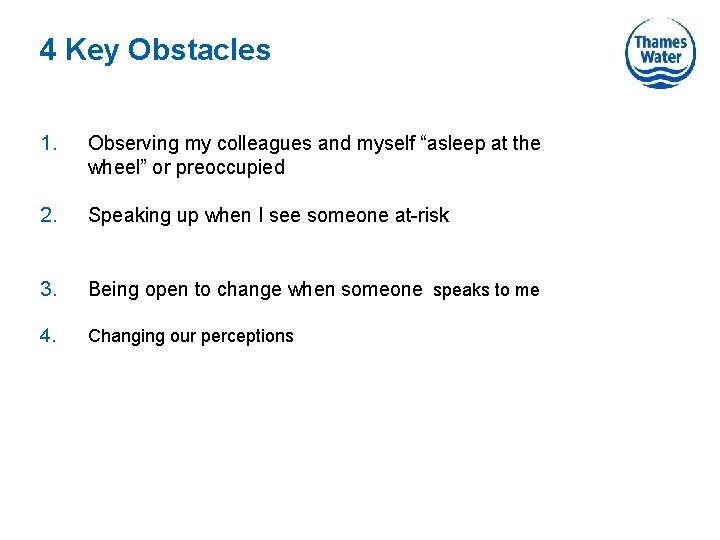 4 Key Obstacles

Thames Water

1. Observing my colleagues and myself “asleep at the wheel” or preoccupied

2. Speaking up when I see someone at-risk

3. Being open to change when someone speaks to me

4. Changing our perceptions